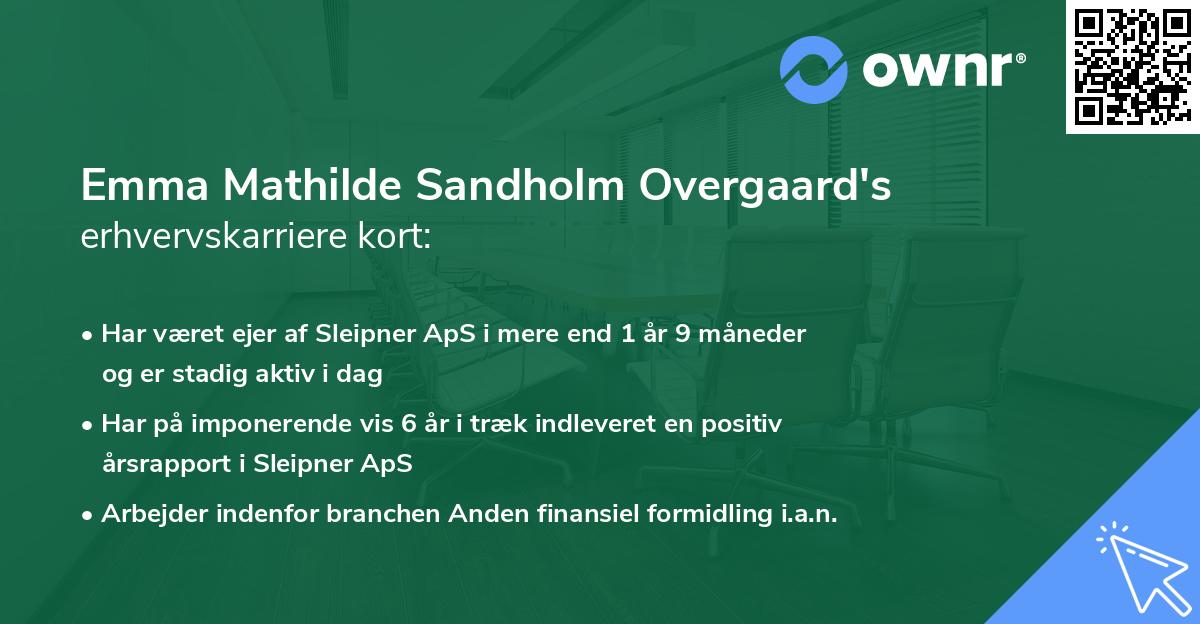 ownr®

Emma Mathilde Sandholm Overgaard's erhvervskarriere kort:

• Har været ejer af Sleipner ApS i mere end 1 år 9 måneder og er stadig aktiv i dag

• Har på imponerende vis 6 år i træk indleveret en positiv årsrapport i Sleipner ApS

• Arbejder indenfor branchen Anden finansiel formidling i.a.n.